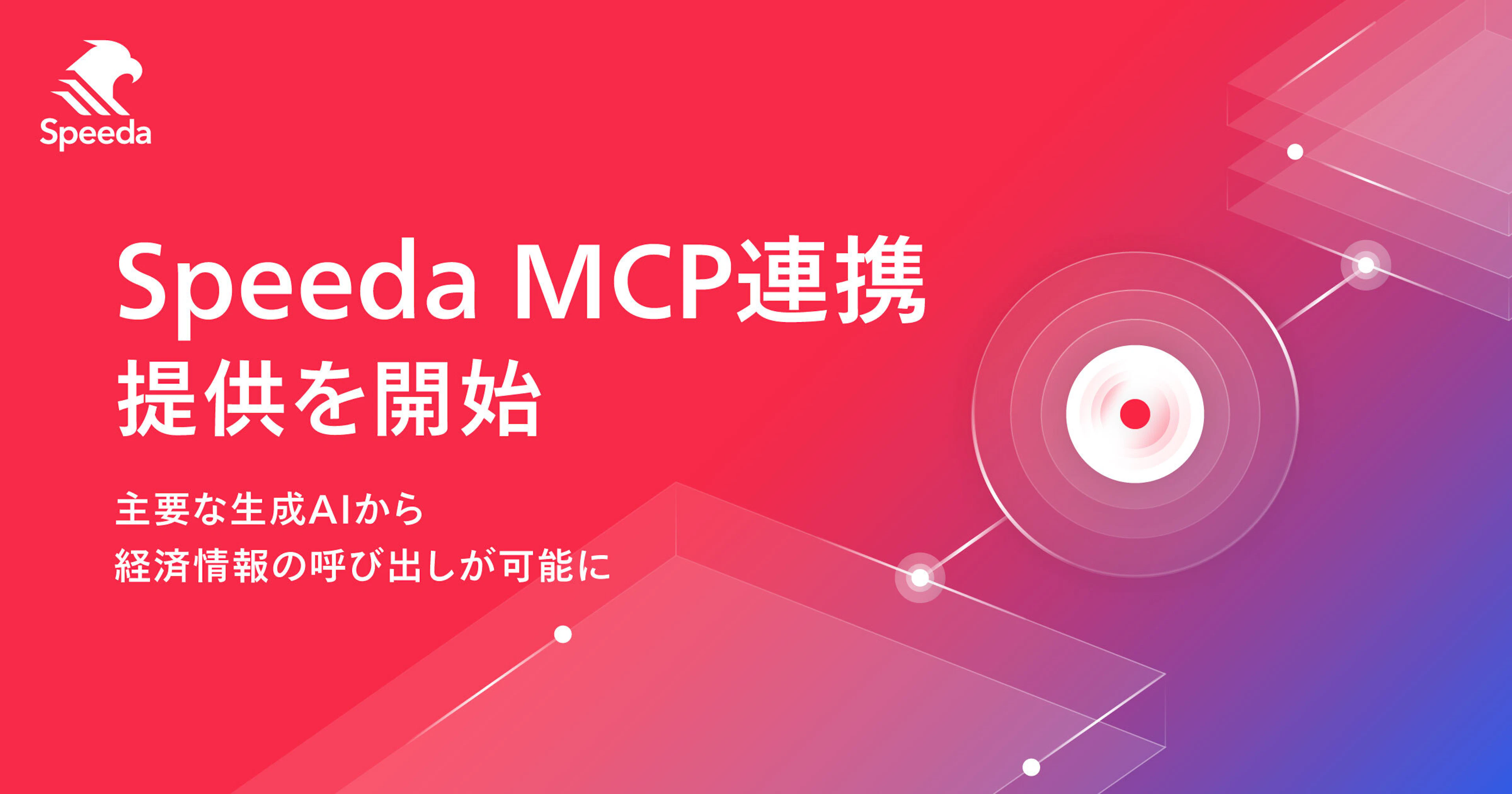 Speeda

Speeda MCP連携
提供を開始

主要な生成AIから
経済情報の呼び出しが可能に